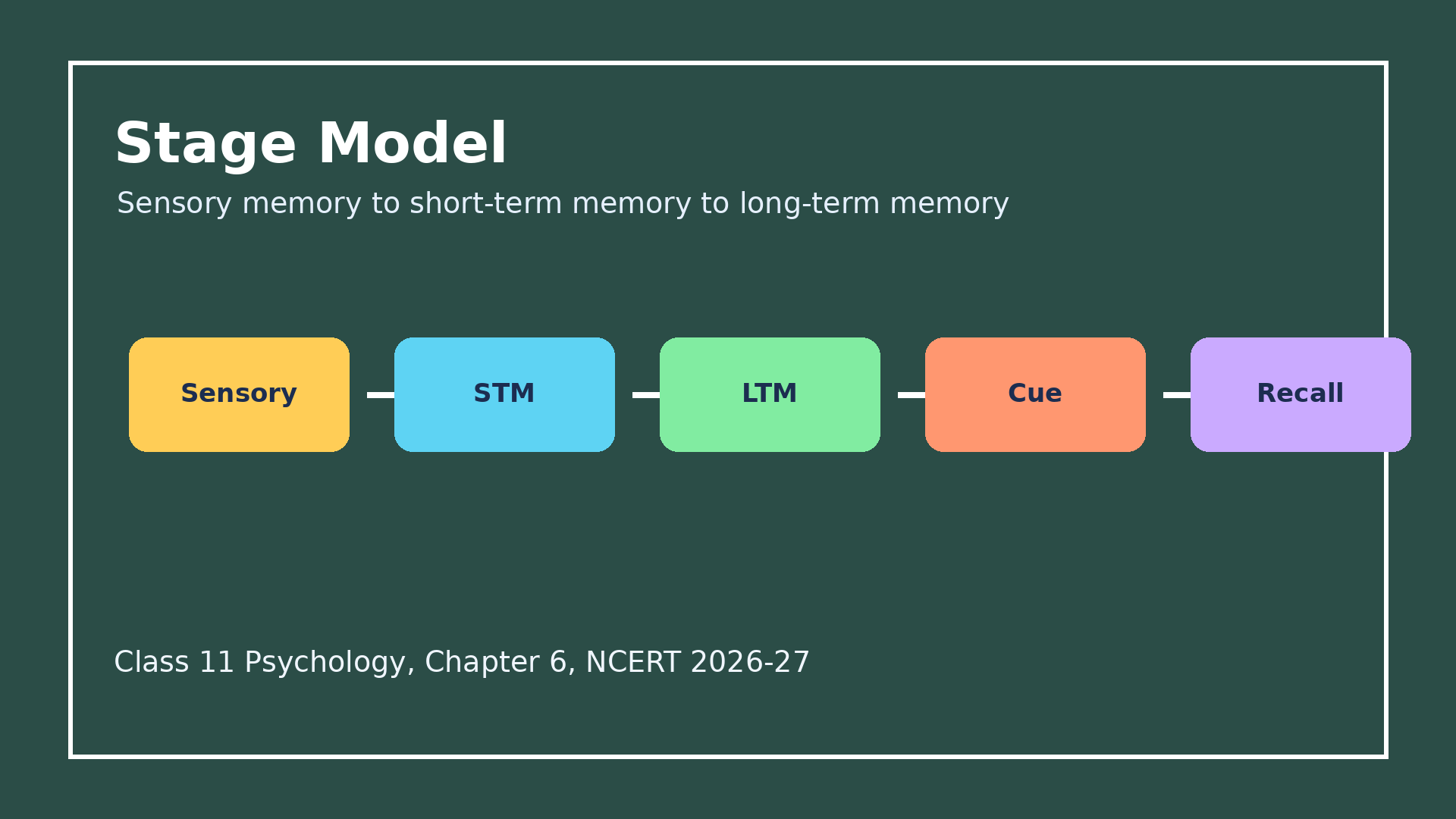 Stage Model

Sensory memory to short-term memory to long-term memory

Sensory

STM

LTM

Cue

Recall

Class 11 Psychology, Chapter 6, NCERT 2026-27